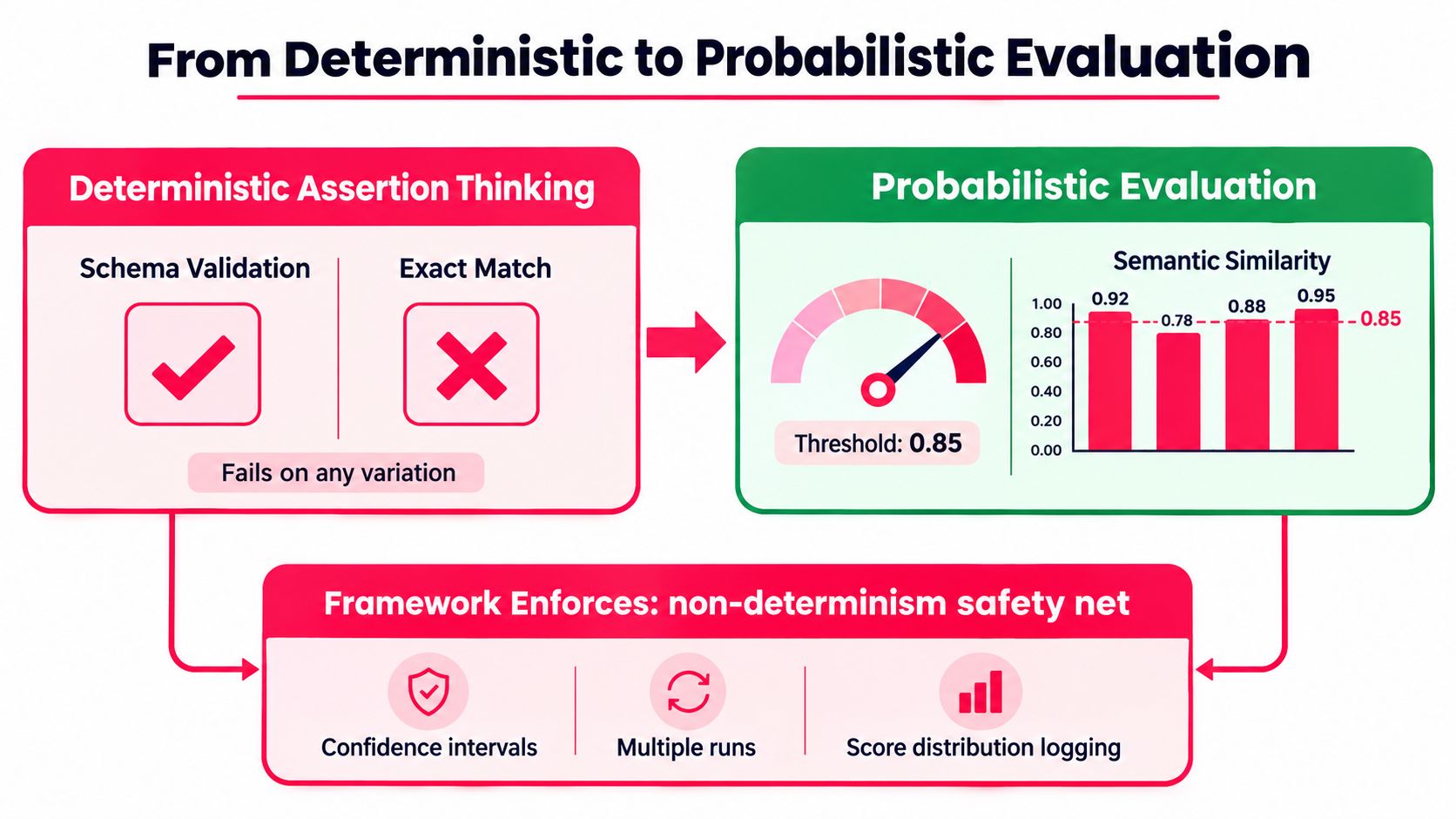 From Deterministic to Probabilistic Evaluation

Deterministic Assertion Thinking

Schema Validation

Exact Match

Fails on any variation

Probabilistic Evaluation

Threshold: 0.85

Semantic Similarity

1.00
0.80
0.60
0.40
0.20
0.00

0.92
0.78
0.88
0.95
0.85

Framework Enforces: non-determinism safety net

Confidence intervals

Multiple runs

Score distribution logging